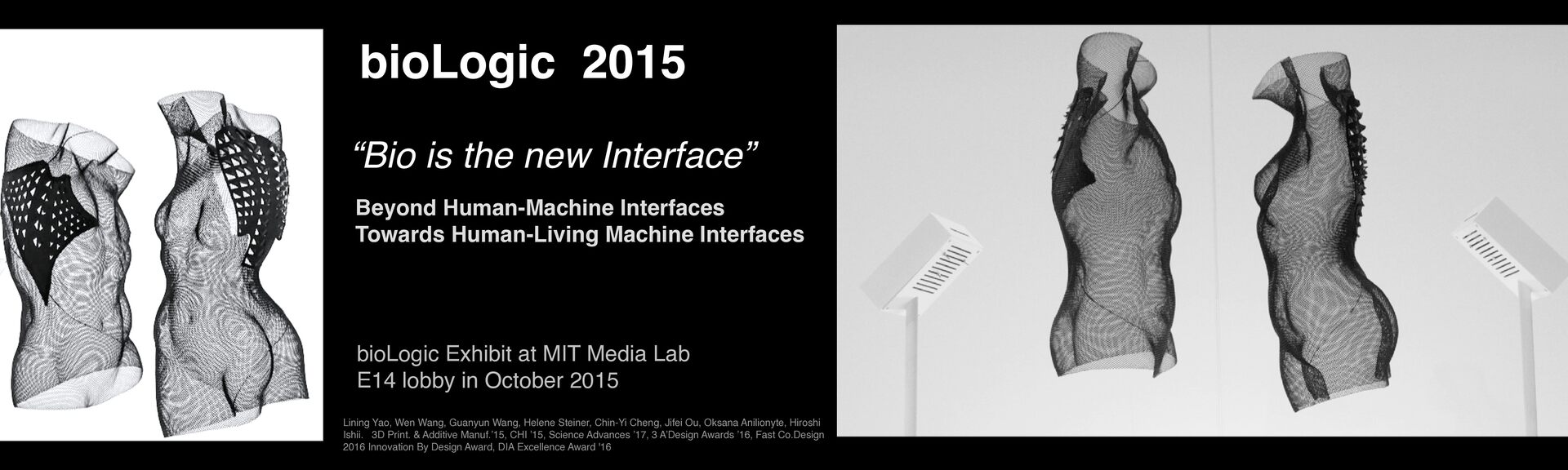 bioLogic 2015

“Bio is the new Interface”

Beyond Human-Machine Interfaces
Towards Human-Living Machine Interfaces

bioLogic Exhibit at MIT Media Lab
E14 lobby in October 2015

Lining Yao, Wen Wang, Guanyun Wang, Helene Steiner, Chin-Yi Cheng, Jifei Ou, Oksana Anilionyte, Hiroshi Ishii. 3D Print. & Additive Manuf.'15, CHI '15, Science Advances '17, 3 A'Design Awards '16, Fast Co.Design 2016 Innovation By Design Award, DIA Excellence Award '16